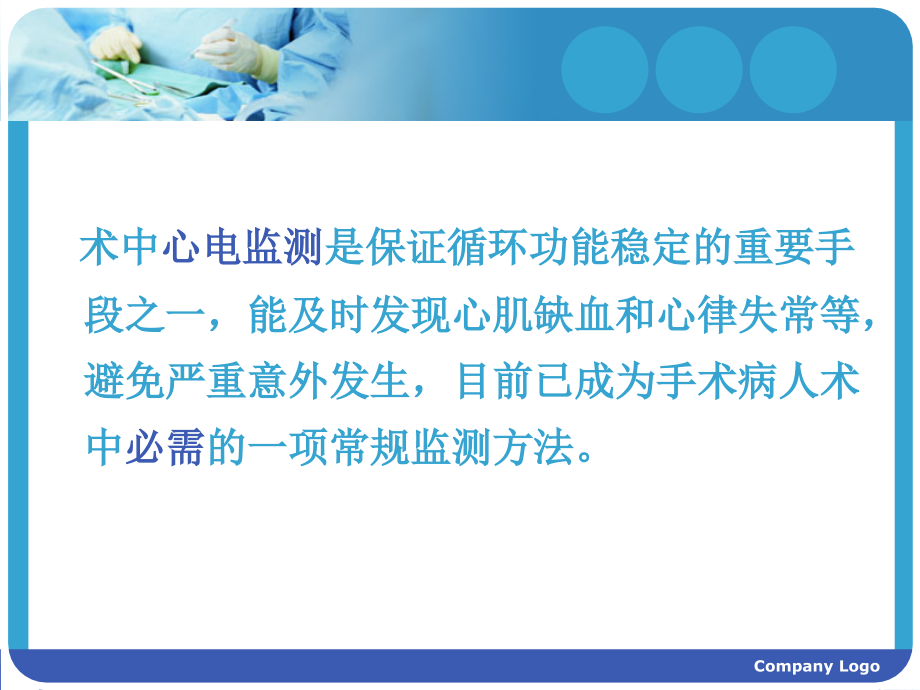 术中心电监测是保证循环功能稳定的重要手段之一，能及时发现心肌缺血和心律失常等，避免严重意外发生，目前已成为手术病人术中必需的一项常规监测方法。

Company Logo